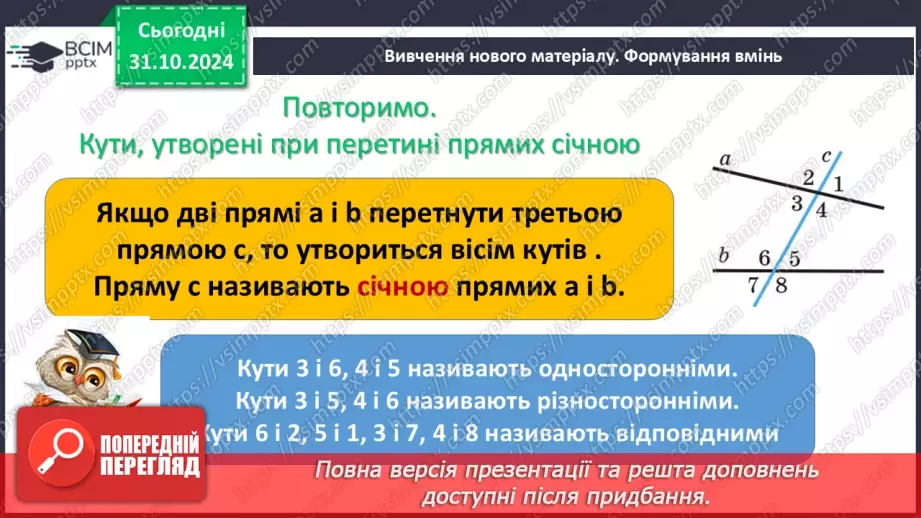 ВСІМ pptx

Сьогодні 31.10.2024

Вивчення нового матеріалу. Формування вмінь

Повторимо.
Кути, утворені при перетині прямих січною

Якщо дві прямі a і b перетнути третьою прямою c, то утвориться вісім кутів .
Пряму c називають січною прямих a і b.

a c 2 1 3 4 b 6 5 7 8

Кути 3 і 6, 4 і 5 називають односторонніми.
Кути 3 і 5, 4 і 6 називають різносторонніми.
Кути 6 і 2, 5 і 1, 3 і 7, 4 і 8 називають відповідними

ПОПЕРЕДНІЙ ПЕРЕГЛЯД

Повна версія презентації та решта доповнень доступні після придбання.

https://vsimpptx.com